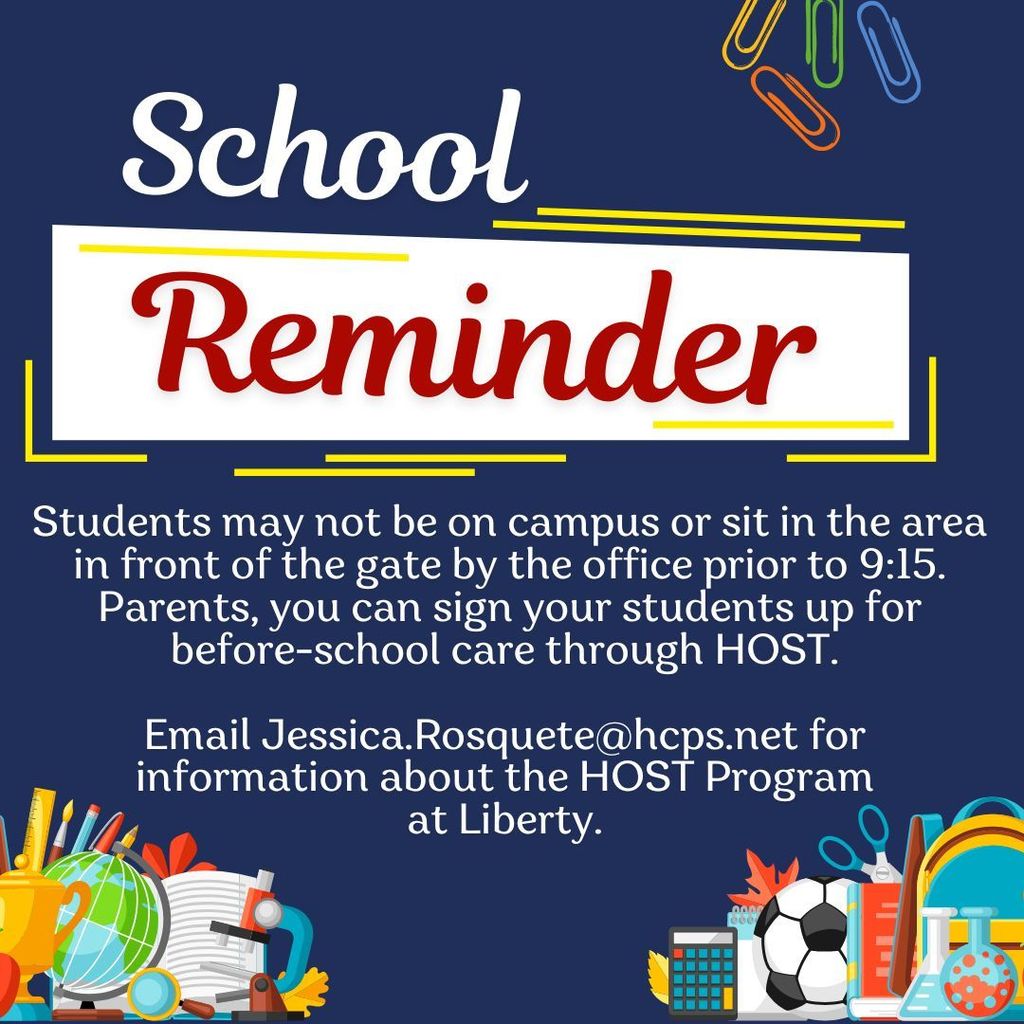 School

Reminder

Students may not be on campus or sit in the area in front of the gate by the office prior to 9:15. Parents, you can sign your students up for before-school care through HOST.

Email Jessica.Rosquete@hcps.net for information about the HOST Program at Liberty.